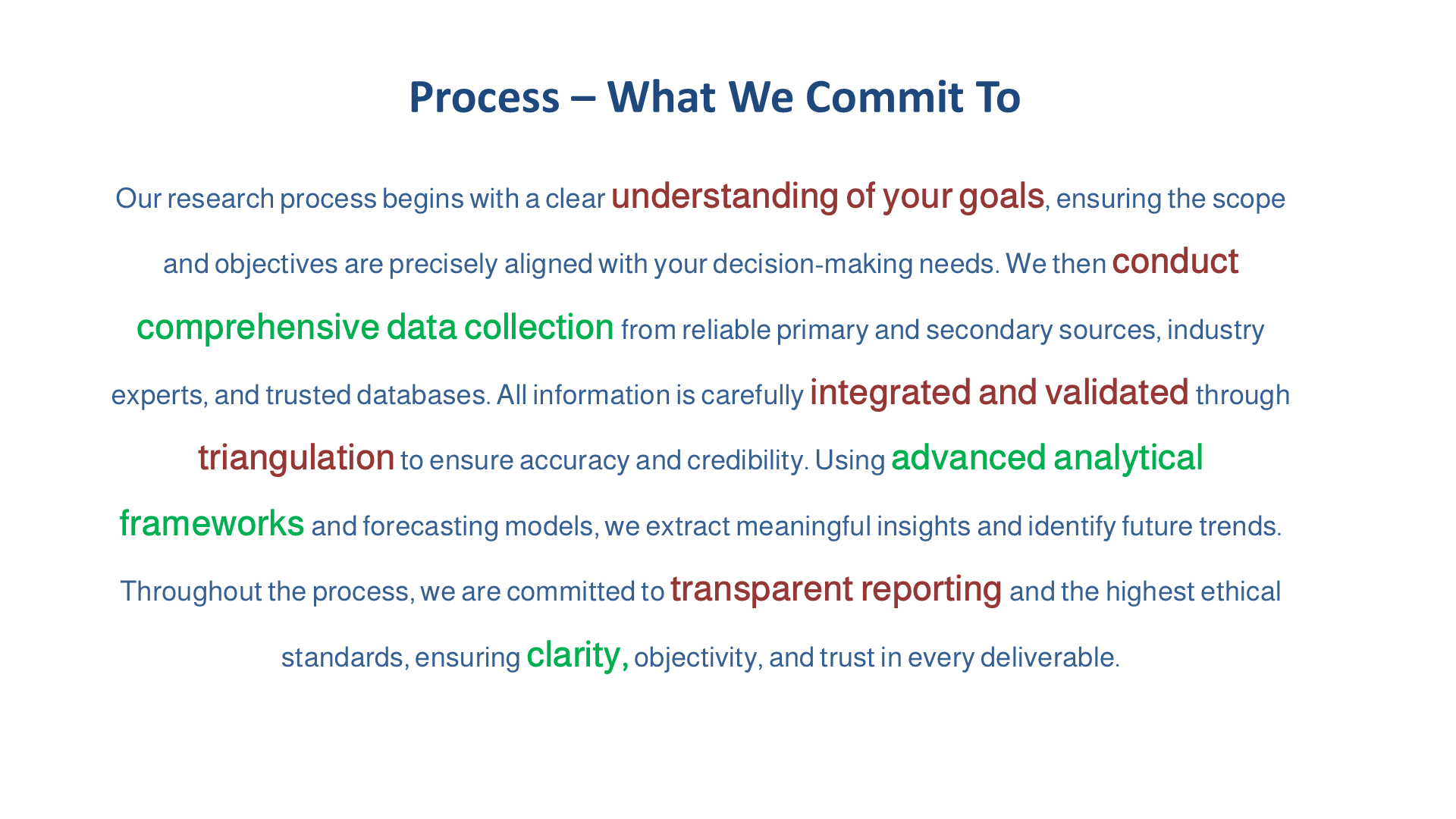 Process – What We Commit To

Our research process begins with a clear understanding of your goals, ensuring the scope and objectives are precisely aligned with your decision-making needs. We then conduct comprehensive data collection from reliable primary and secondary sources, industry experts, and trusted databases. All information is carefully integrated and validated through triangulation to ensure accuracy and credibility. Using advanced analytical frameworks and forecasting models, we extract meaningful insights and identify future trends. Throughout the process, we are committed to transparent reporting and the highest ethical standards, ensuring clarity, objectivity, and trust in every deliverable.